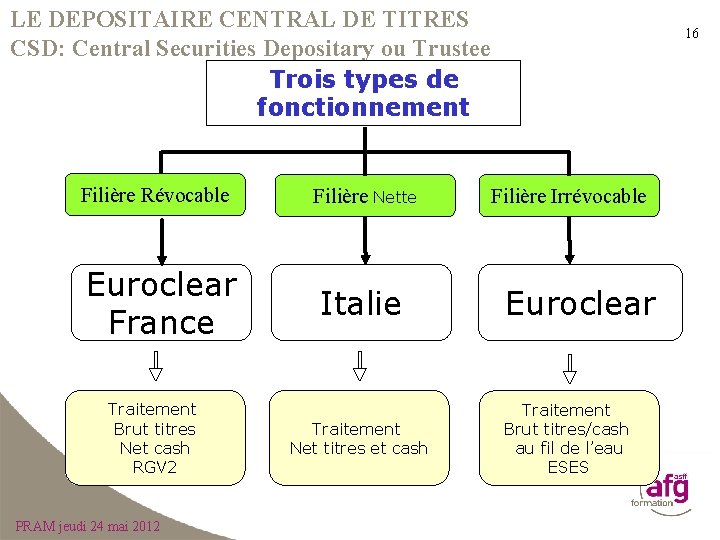 LE DEPOSITAIRE CENTRAL DE TITRES
CSD: Central Securities Depositary ou Trustee

16

Trois types de fonctionnement

Filière Révocable

Filière Nette

Filière Irrévocable

Euroclear France

Italie

Euroclear

Traitement
Brut titres
Net cash
RGV2

Traitement
Net titres et cash

Traitement
Brut titres/cash
au fil de l'eau
ESES

asff
afg
formation

PRAM jeudi 24 mai 2012